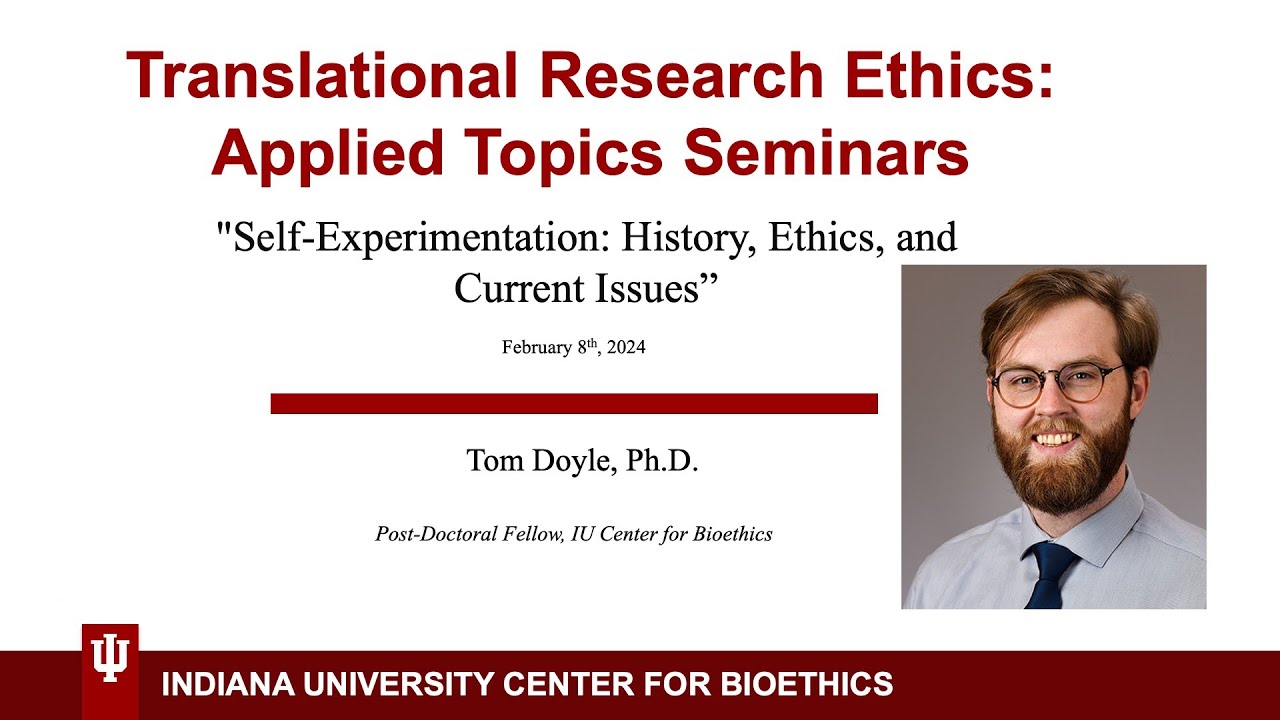 Translational Research Ethics: Applied Topics Seminars

"Self-Experimentation: History, Ethics, and Current Issues”

February 8$^{th}$, 2024

Tom Doyle, Ph.D.

Post-Doctoral Fellow, IU Center for Bioethics

INDIANA UNIVERSITY CENTER FOR BIOETHICS